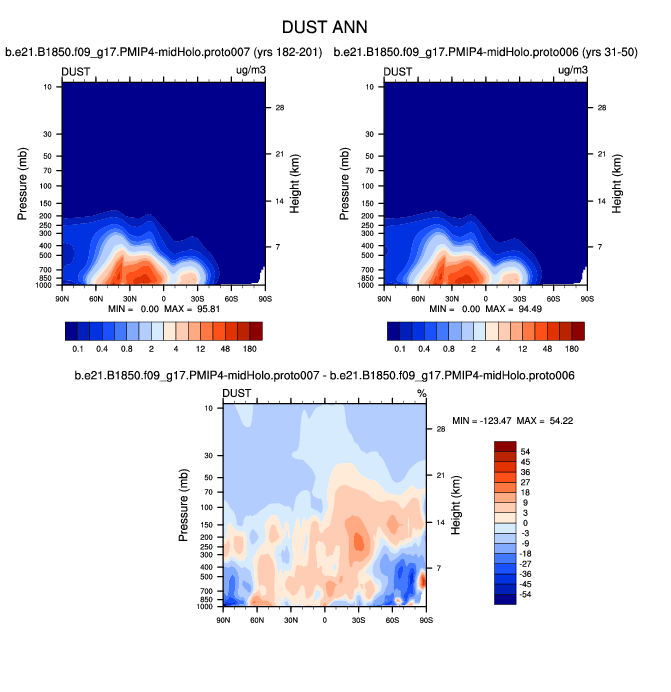 DUST ANN

b.e21.B1850.f09_g17.PMIP4-midHolo.proto007 (yrs 182-201)

DUST ug/m3

Pressure (mb) 10 30 50 70 100 150 200 250 300 400 500 700 850 1000

Height (km) 28 21 14 7

90N 60N 30N 0 30S 60S 90S

MIN = 0.00 MAX = 95.81

0.1 0.4 0.8 2 4 12 48 180

b.e21.B1850.f09_g17.PMIP4-midHolo.proto006 (yrs 31-50)

DUST ug/m3

Pressure (mb) 10 30 50 70 100 150 200 250 300 400 500 700 850 1000

Height (km) 28 21 14 7

90N 60N 30N 0 30S 60S 90S

MIN = 0.00 MAX = 94.49

0.1 0.4 0.8 2 4 12 48 180

b.e21.B1850.f09_g17.PMIP4-midHolo.proto007 - b.e21.B1850.f09_g17.PMIP4-midHolo.proto006

DUST %

Pressure (mb) 10 30 50 70 100 150 200 250 300 400 500 700 850 1000

Height (km) 28 21 14 7

90N 60N 30N 0 30S 60S 90S

MIN = -123.47 MAX = 54.22

54 45 36 27 18 9 3 0 -3 -9 -18 -27 -36 -45 -54